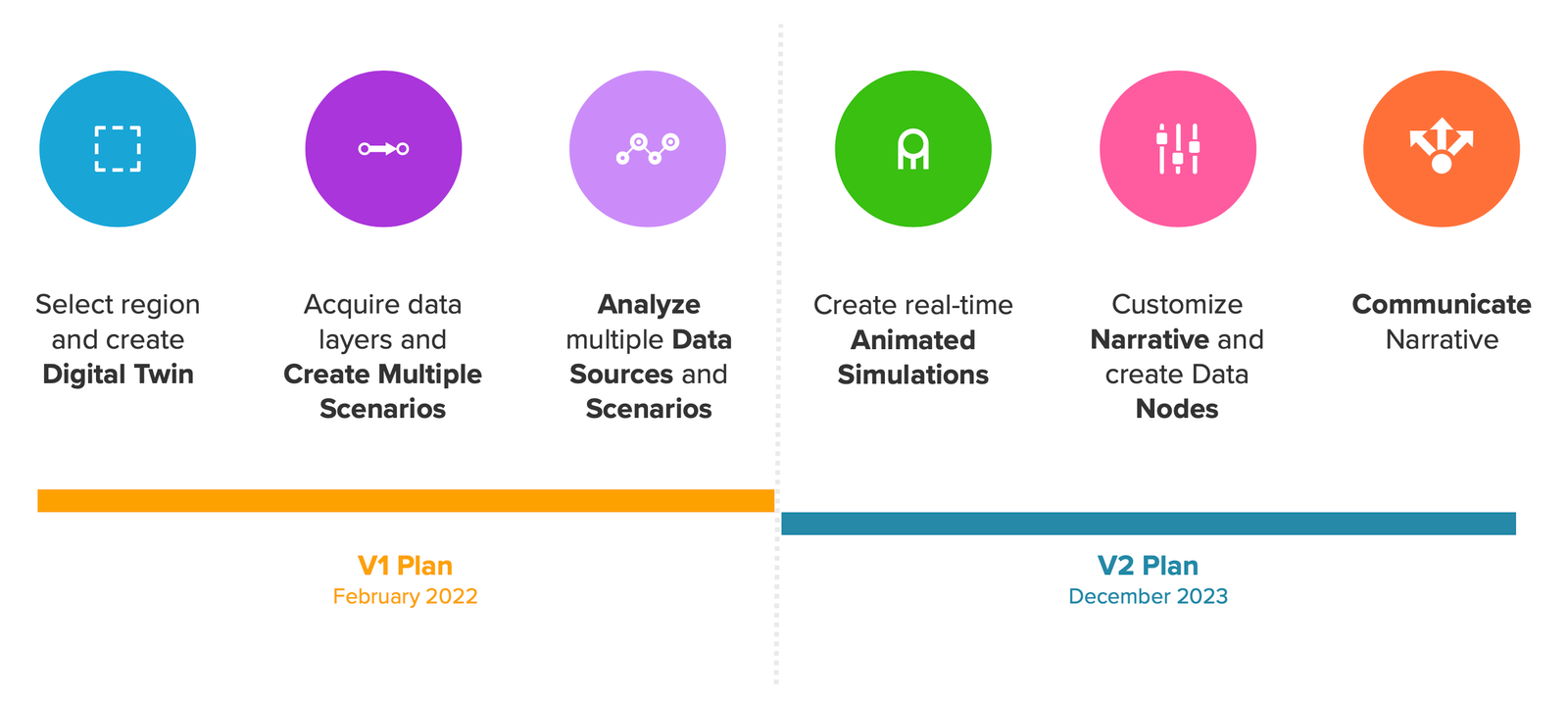 Select region and create Digital Twin

Acquire data layers and Create Multiple Scenarios

Analyze multiple Data Sources and Scenarios

Create real-time Animated Simulations

Customize Narrative and create Data Nodes

Communicate Narrative

V1 Plan
February 2022

V2 Plan
December 2023